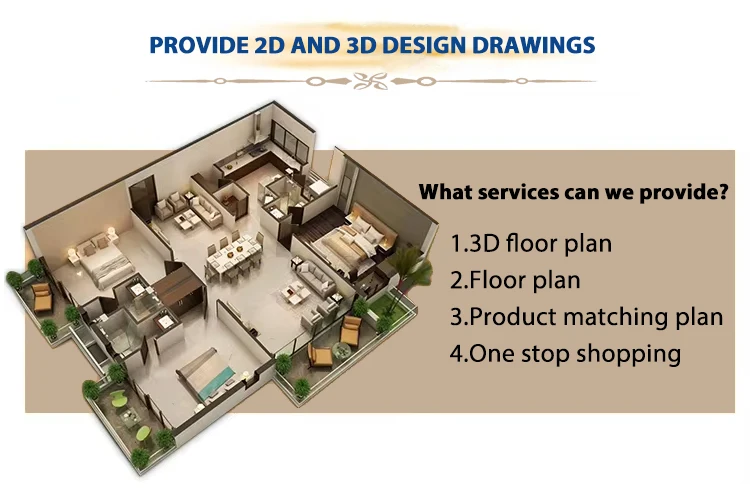 PROVIDE 2D AND 3D DESIGN DRAWINGS

What services can we provide?

1.3D floor plan
2.Floor plan
3.Product matching plan
4.One stop shopping